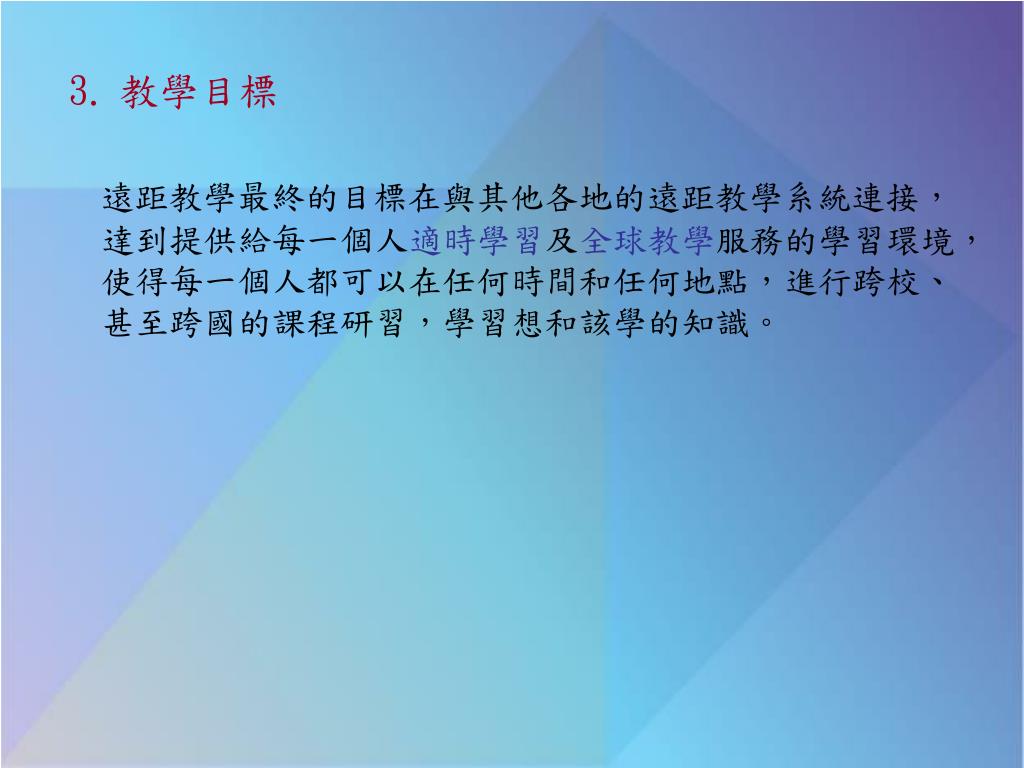 3. 教學目標

遠距教學最終的目標在與其他各地的遠距教學系統連接，達到提供給每一個人適時學習及全球教學服務的學習環境，使得每一個人都可以在任何時間和任何地點，進行跨校、甚至跨國的課程研習，學習想和該學的知識。